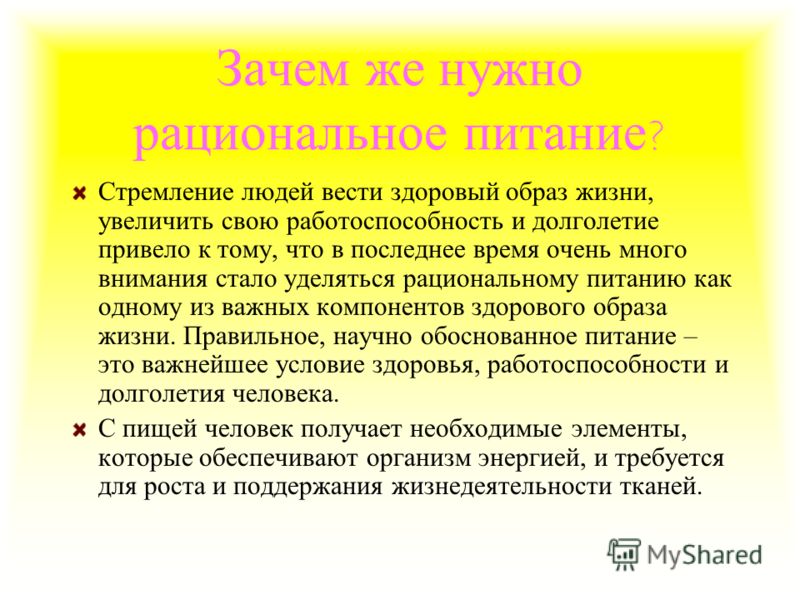 Зачем же нужно рациональное питание?

Стремление людей вести здоровый образ жизни, увеличить свою работоспособность и долголетие привело к тому, что в последнее время очень много внимания стало уделяться рациональному питанию как одному из важных компонентов здорового образа жизни. Правильное, научно обоснованное питание – это важнейшее условие здоровья, работоспособности и долголетия человека.

С пищей человек получает необходимые элементы, которые обеспечивают организм энергией, и требуется для роста и поддержания жизнедеятельности тканей.

MyShared